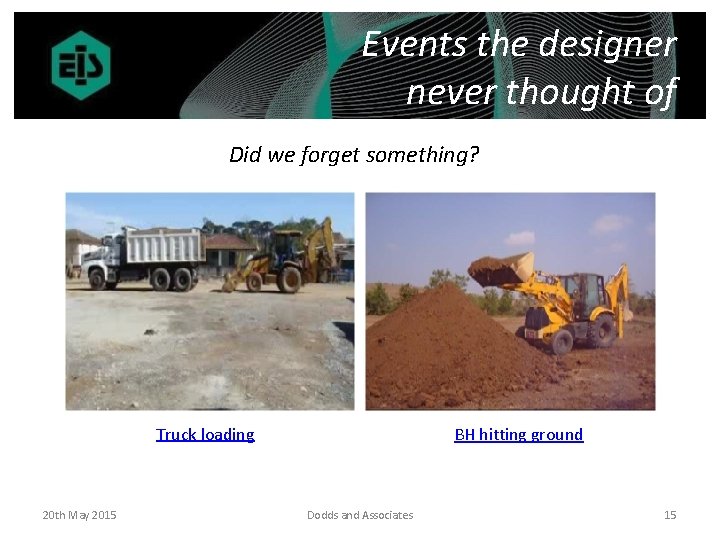 EIS

Events the designer never thought of

Did we forget something?

Truck loading

BH hitting ground

20th May 2015

Dodds and Associates

15